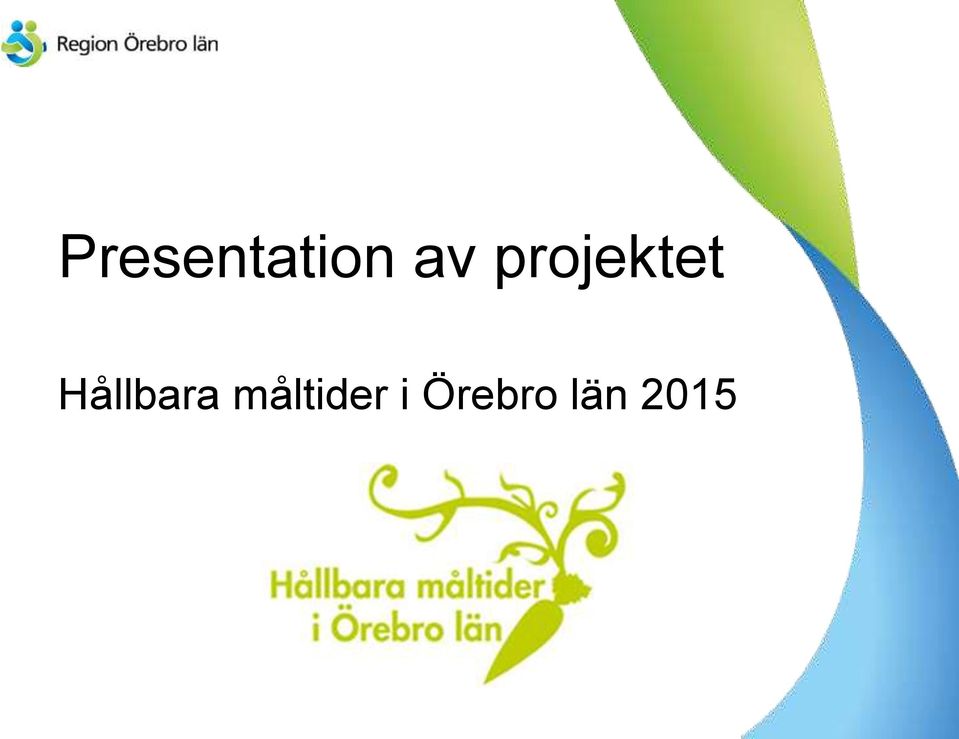 Region Örebro län

Presentation av projektet

Hållbara måltider i Örebro län 2015

Hållbara måltider i Örebro län